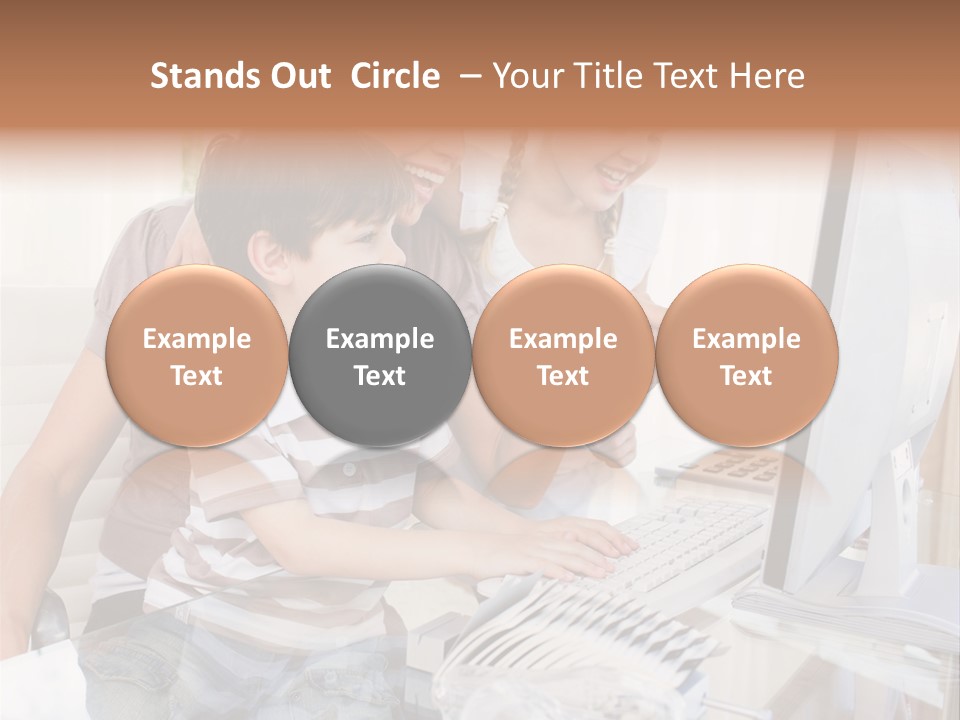 Stands Out Circle – Your Title Text Here

Example Text

Example Text

Example Text

Example Text